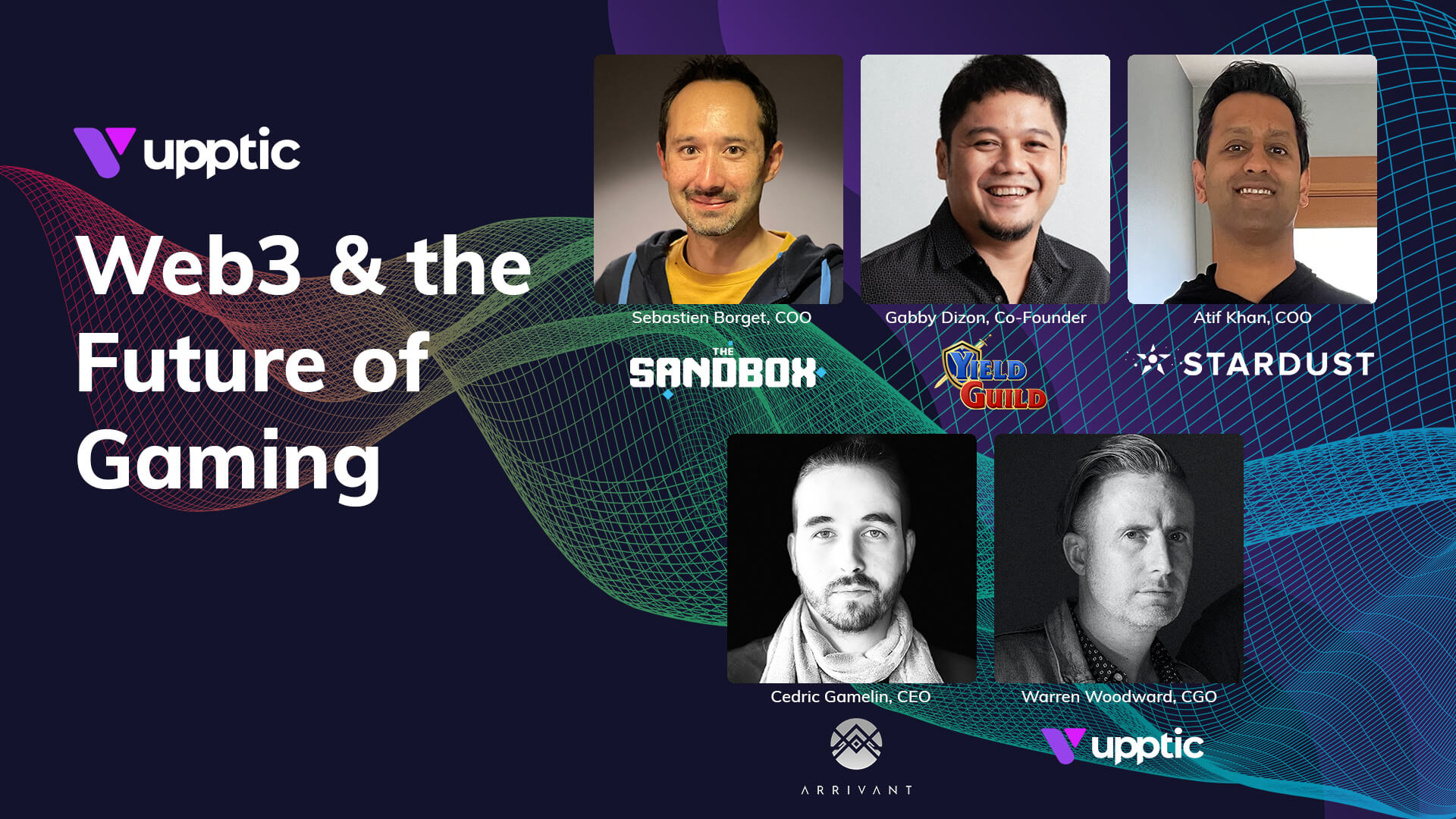 upptic

Web3 & the Future of Gaming

Sebastien Borget, COO

THE SANDBOX

Gabby Dizon, Co-Founder

YIELD GUILD

Atif Khan, COO

STARDUST

Cedric Gamelin, CEO

ARRIVANT

Warren Woodward, CGO

upptic